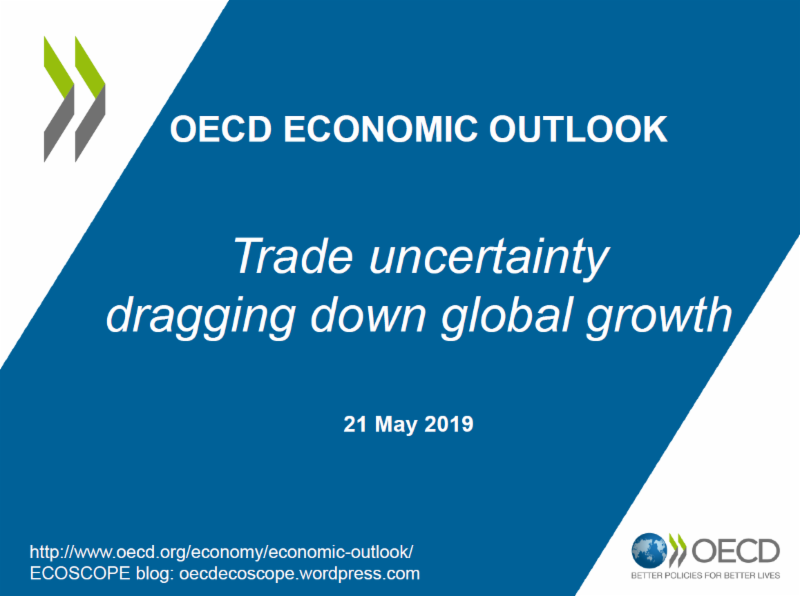 OECD ECONOMIC OUTLOOK

Trade uncertainty dragging down global growth

21 May 2019

http://www.oecd.org/economy/economic-outlook/
ECOSCOPE blog: oecdecoscope.wordpress.com

OECD
BETTER POLICIES FOR BETTER LIVES